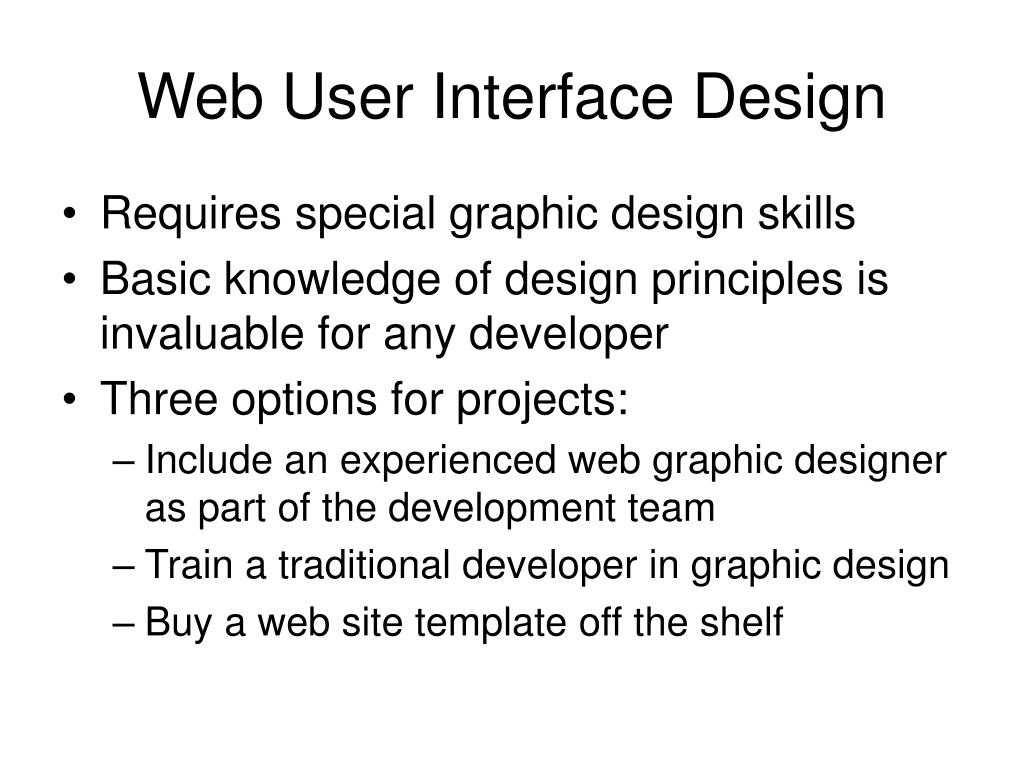 Web User Interface Design

• Requires special graphic design skills
• Basic knowledge of design principles is invaluable for any developer
• Three options for projects:
  – Include an experienced web graphic designer as part of the development team
  – Train a traditional developer in graphic design
  – Buy a web site template off the shelf